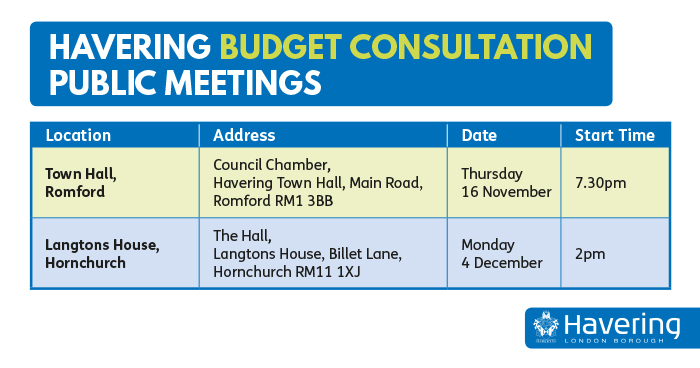 HAVERING BUDGET CONSULTATION PUBLIC MEETINGS

| Location | Address | Date | Start Time |
|---|---|---|---|
| Town Hall, Romford | Council Chamber, Havering Town Hall, Main Road, Romford RM1 3BB | Thursday 16 November | 7.30pm |
| Langtons House, Hornchurch | The Hall, Langtons House, Billet Lane, Hornchurch RM11 1XJ | Monday 4 December | 2pm |

Havering
LONDON BOROUGH